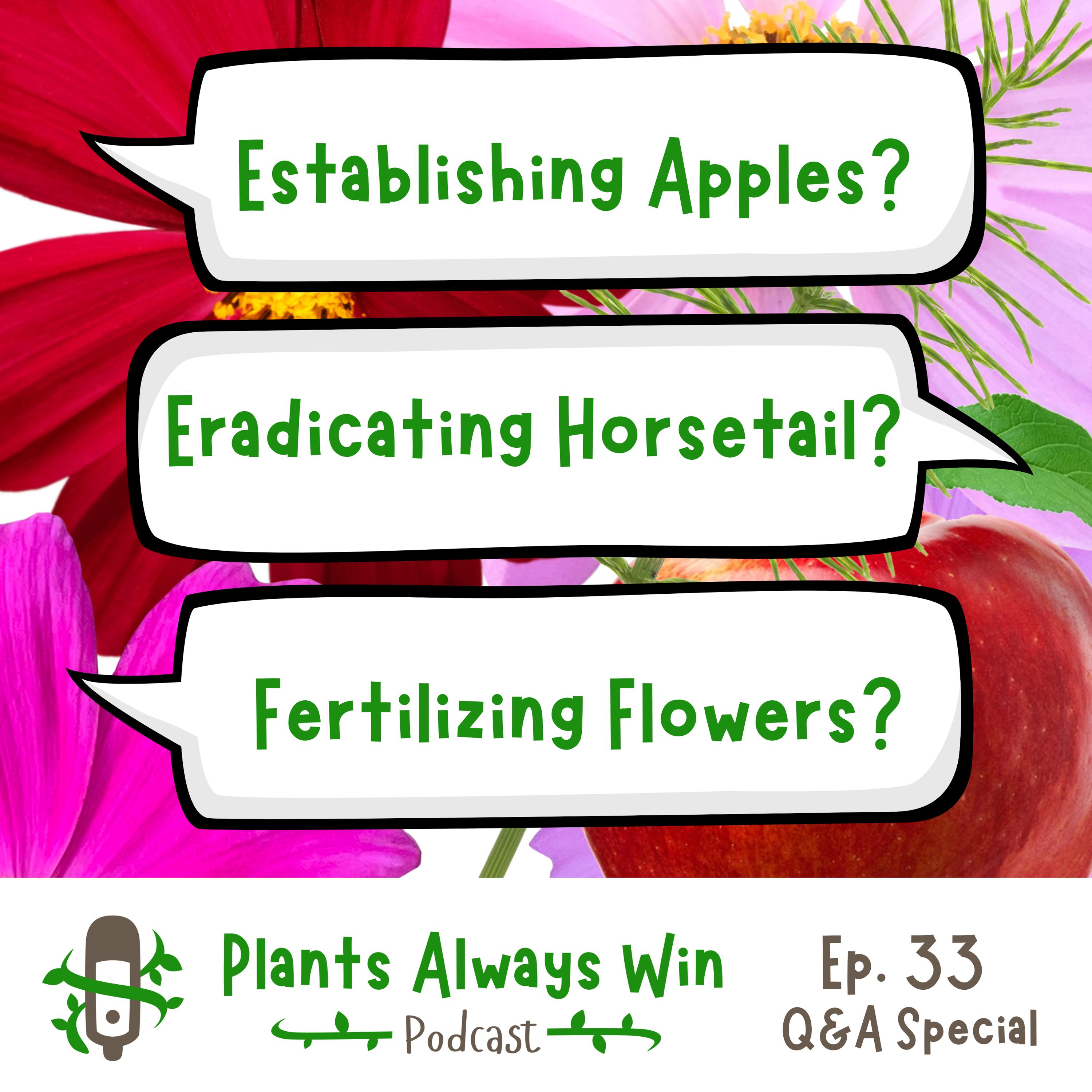 Establishing Apples?

Eradicating Horsetail?

Fertilizing Flowers?

Plants Always Win

Podcast

Ep. 33

Q&A Special